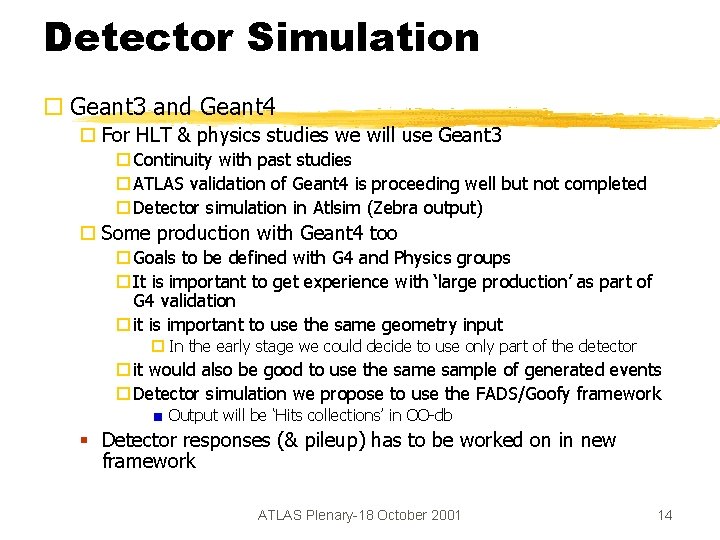 Detector Simulation

Geant3 and Geant4

For HLT & physics studies we will use Geant3

Continuity with past studies

ATLAS validation of Geant4 is proceeding well but not completed

Detector simulation in Atlsim (Zebra output)

Some production with Geant4 too

Goals to be defined with G4 and Physics groups

It is important to get experience with 'large production' as part of G4 validation

it is important to use the same geometry input

In the early stage we could decide to use only part of the detector

it would also be good to use the same sample of generated events

Detector simulation we propose to use the FADS/Goofy framework

Output will be 'Hits collections' in OO-db

Detector responses (& pileup) has to be worked on in new framework

ATLAS Plenary-18 October 2001

14